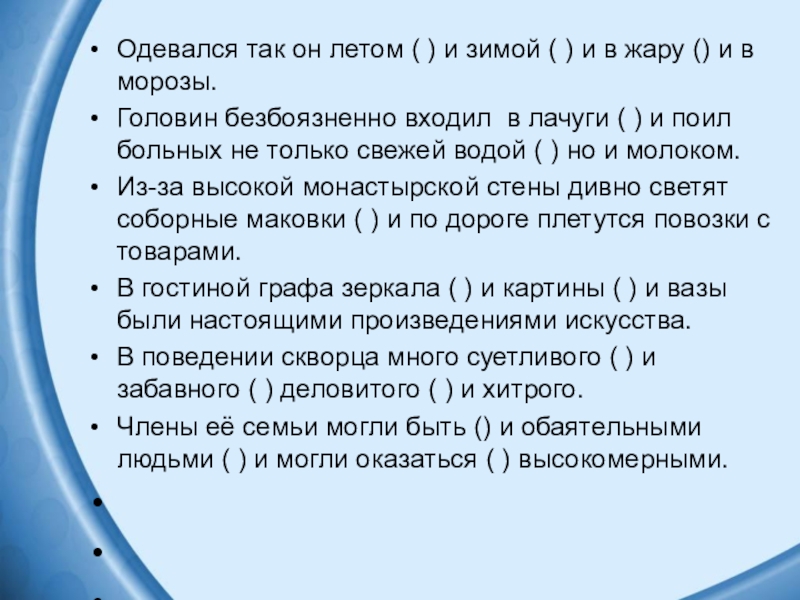 • Одевался так он летом ( ) и зимой ( ) и в жару () и в морозы.
• Головин безбоязненно входил в лачуги ( ) и поил больных не только свежей водой ( ) но и молоком.
• Из-за высокой монастырской стены дивно светят соборные маковки ( ) и по дороге плетутся повозки с товарами.
• В гостиной графа зеркала ( ) и картины ( ) и вазы были настоящими произведениями искусства.
• В поведении скворца много суетливого ( ) и забавного ( ) деловитого ( ) и хитрого.
• Члены её семьи могли быть () и обаятельными людьми ( ) и могли оказаться ( ) высокомерными.
•
•
•